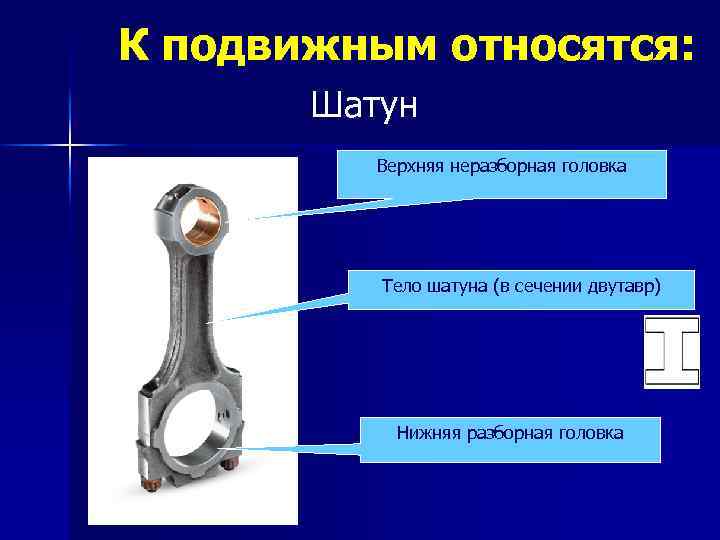 К подвижным относятся:

Шатун

Верхняя неразборная головка

Тело шатуна (в сечении двутавр)

Нижняя разборная головка